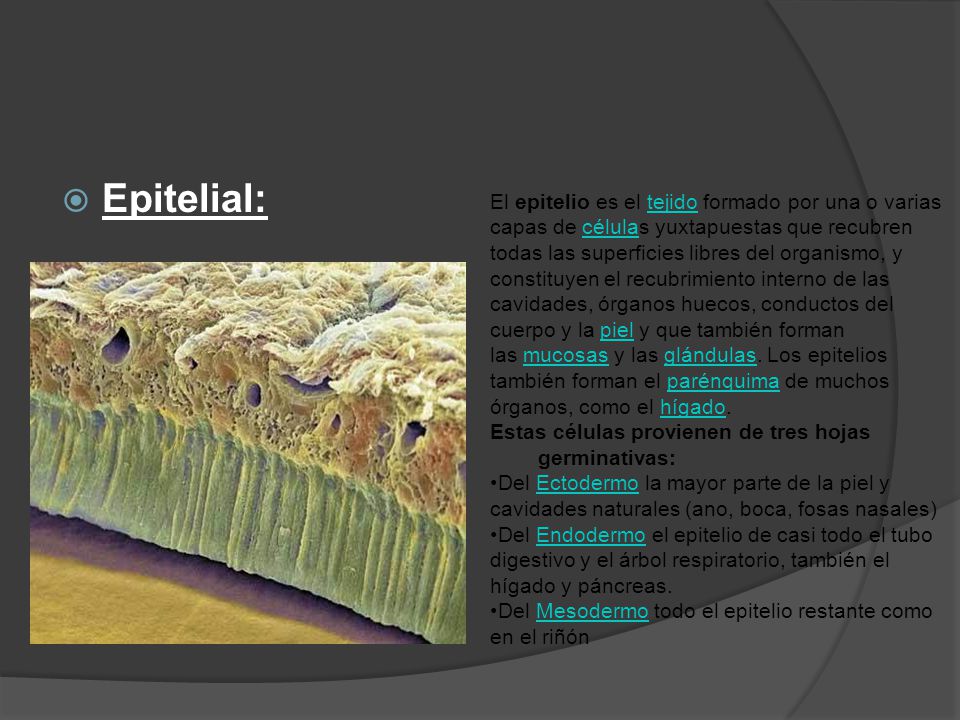 Epitelial:

El epitelio es el tejido formado por una o varias capas de células yuxtapuestas que recubren todas las superficies libres del organismo, y constituyen el recubrimiento interno de las cavidades, órganos huecos, conductos del cuerpo y la piel y que también forman las mucosas y las glándulas. Los epitelios también forman el parénquima de muchos órganos, como el hígado.

Estas células provienen de tres hojas germinativas:

•Del Ectodermo la mayor parte de la piel y cavidades naturales (ano, boca, fosas nasales)
•Del Endodermo el epitelio de casi todo el tubo digestivo y el árbol respiratorio, también el hígado y páncreas.
•Del Mesodermo todo el epitelio restante como en el riñón